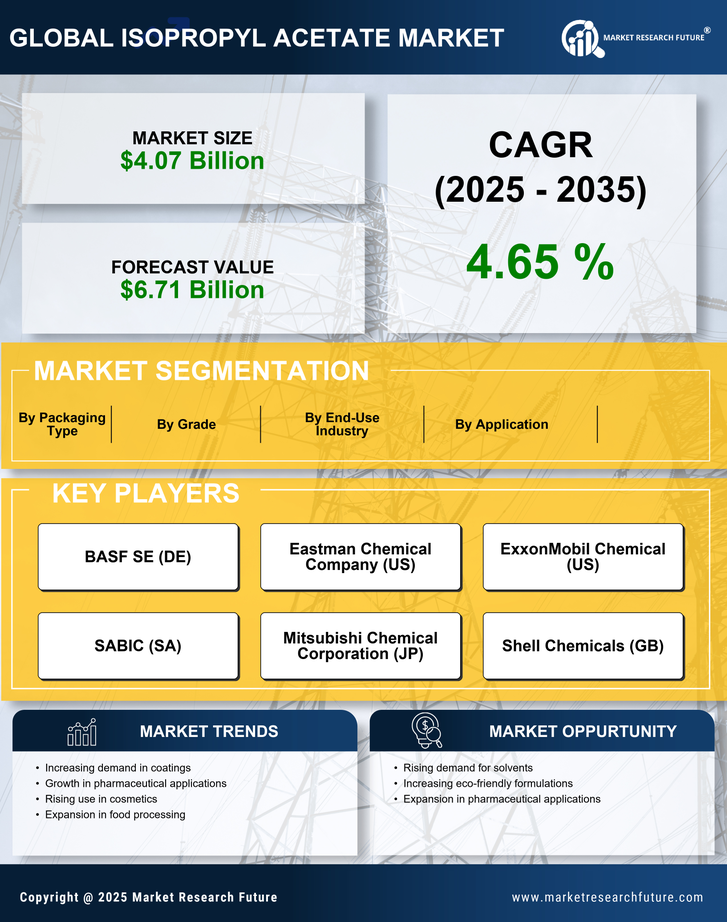 GLOBAL ISOPROPYL ACETATE MARKET

MARKET RESEARCH FUTURE®

MARKET SIZE
$4.07 Billion

FORECAST VALUE
$6.71 Billion

CAGR
(2025 - 2035)

4.65 %

MARKET SEGMENTATION

By Packaging Type

By Grade

By End-Use Industry

By Application

KEY PLAYERS

BASF SE (DE)

Eastman Chemical Company (US)

ExxonMobil Chemical (US)

SABIC (SA)

Mitsubishi Chemical Corporation (JP)

Shell Chemicals (GB)

MARKET TRENDS

• Increasing demand in coatings
• Growth in pharmaceutical applications
• Rising use in cosmetics
• Expansion in food processing

MARKET OPPURTUNITY

• Rising demand for solvents
• Increasing eco-friendly formulations
• Expansion in pharmaceutical applications

Copyright @ 2025 Market Research Future

www.marketresearchfuture.com